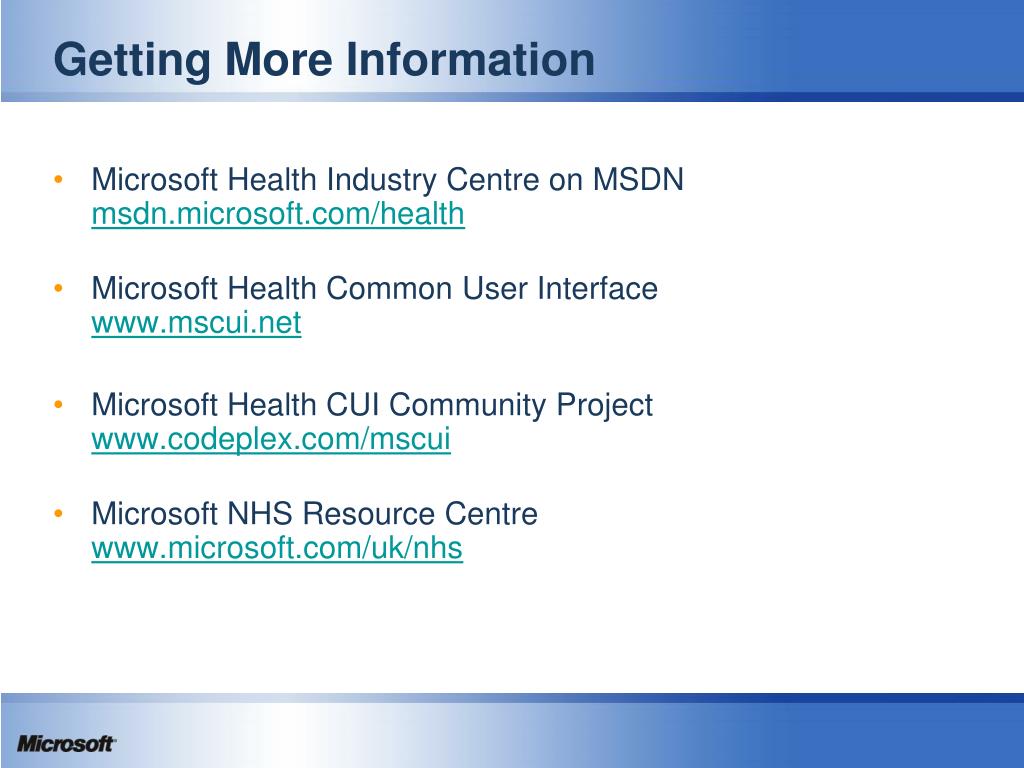 Getting More Information

• Microsoft Health Industry Centre on MSDN
msdn.microsoft.com/health

• Microsoft Health Common User Interface
www.mscui.net

• Microsoft Health CUI Community Project
www.codeplex.com/mscui

• Microsoft NHS Resource Centre
www.microsoft.com/uk/nhs

Microsoft